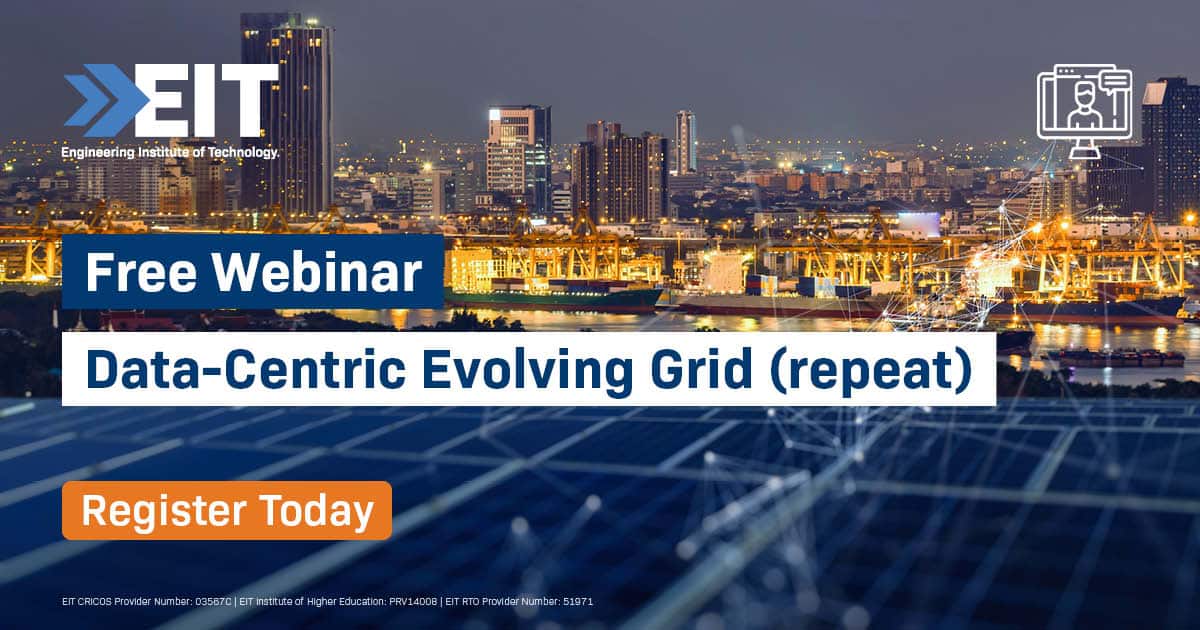 EIT
Engineering Institute of Technology.

Free Webinar

Data-Centric Evolving Grid (repeat)

Register Today

EIT CRICOS Provider Number: 03567C | EIT Institute of Higher Education: PRV14008 | EIT RTO Provider Number: 51971